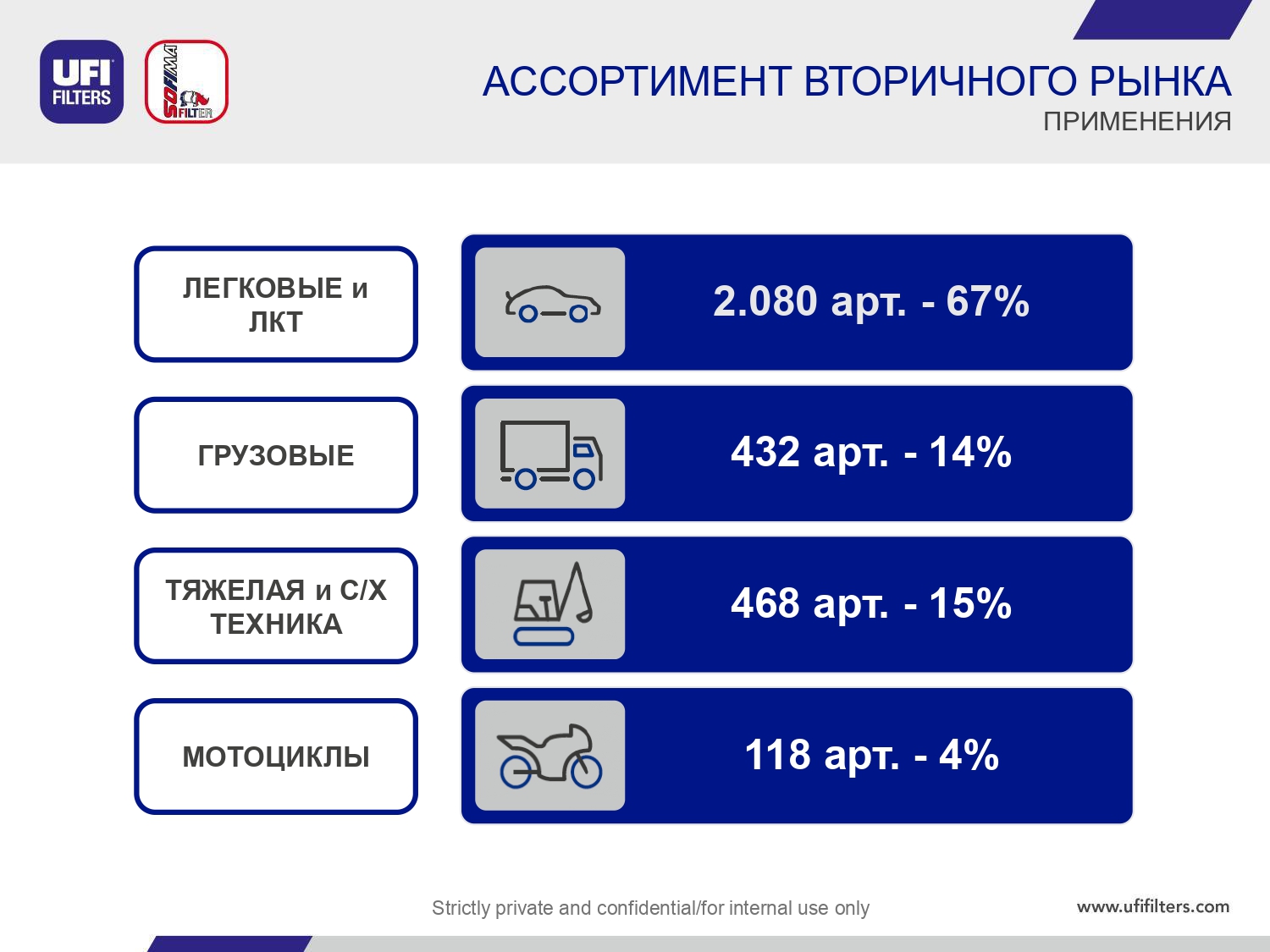 UFI FILTERS

SOFIMA FILTER

АССОРТИМЕНТ ВТОРИЧНОГО РЫНКА
ПРИМЕНЕНИЯ

ЛЕГКОВЫЕ и ЛКТ

2.080 арт. - 67%

ГРУЗОВЫЕ

432 арт. - 14%

ТЯЖЕЛАЯ и С/Х ТЕХНИКА

468 арт. - 15%

МОТОЦИКЛЫ

118 арт. - 4%

Strictly private and confidential/for internal use only

www.ufifilters.com